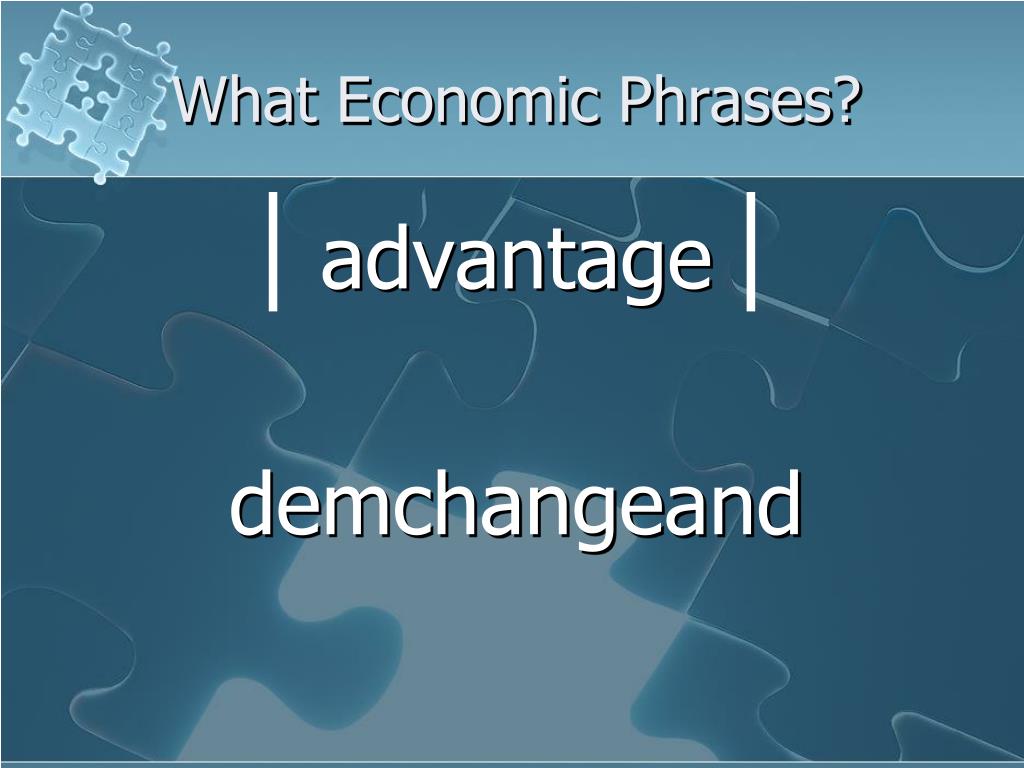 What Economic Phrases?

| advantage |

demchangeand